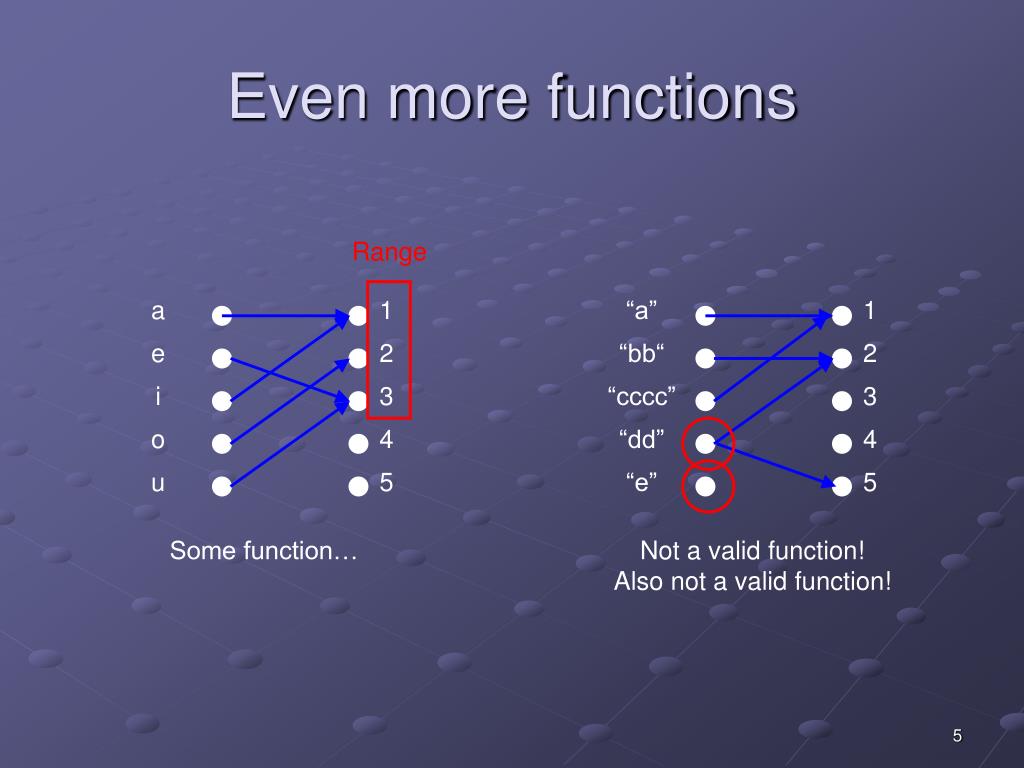 Even more functions

Range

a
e
i
o
u

1
2
3
4
5

Some function…

“a”
“bb“
“cccc”
“dd”
“e”

1
2
3
4
5

Not a valid function!
Also not a valid function!

5